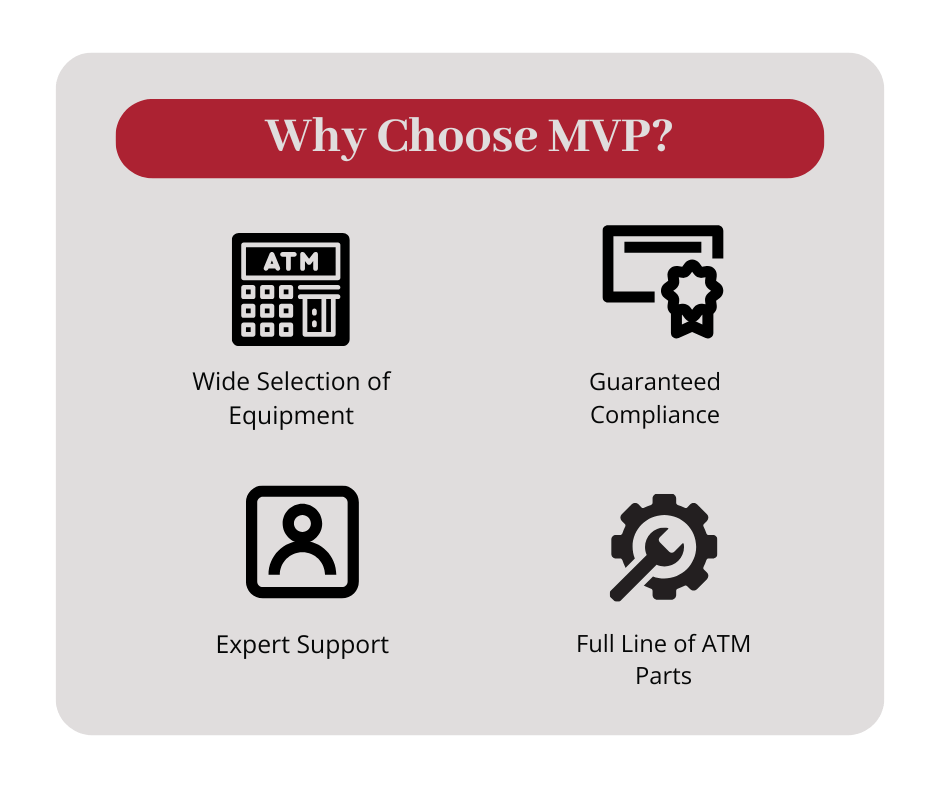 Why Choose MVP?

ATM

Wide Selection of Equipment

Guaranteed Compliance

Expert Support

Full Line of ATM Parts